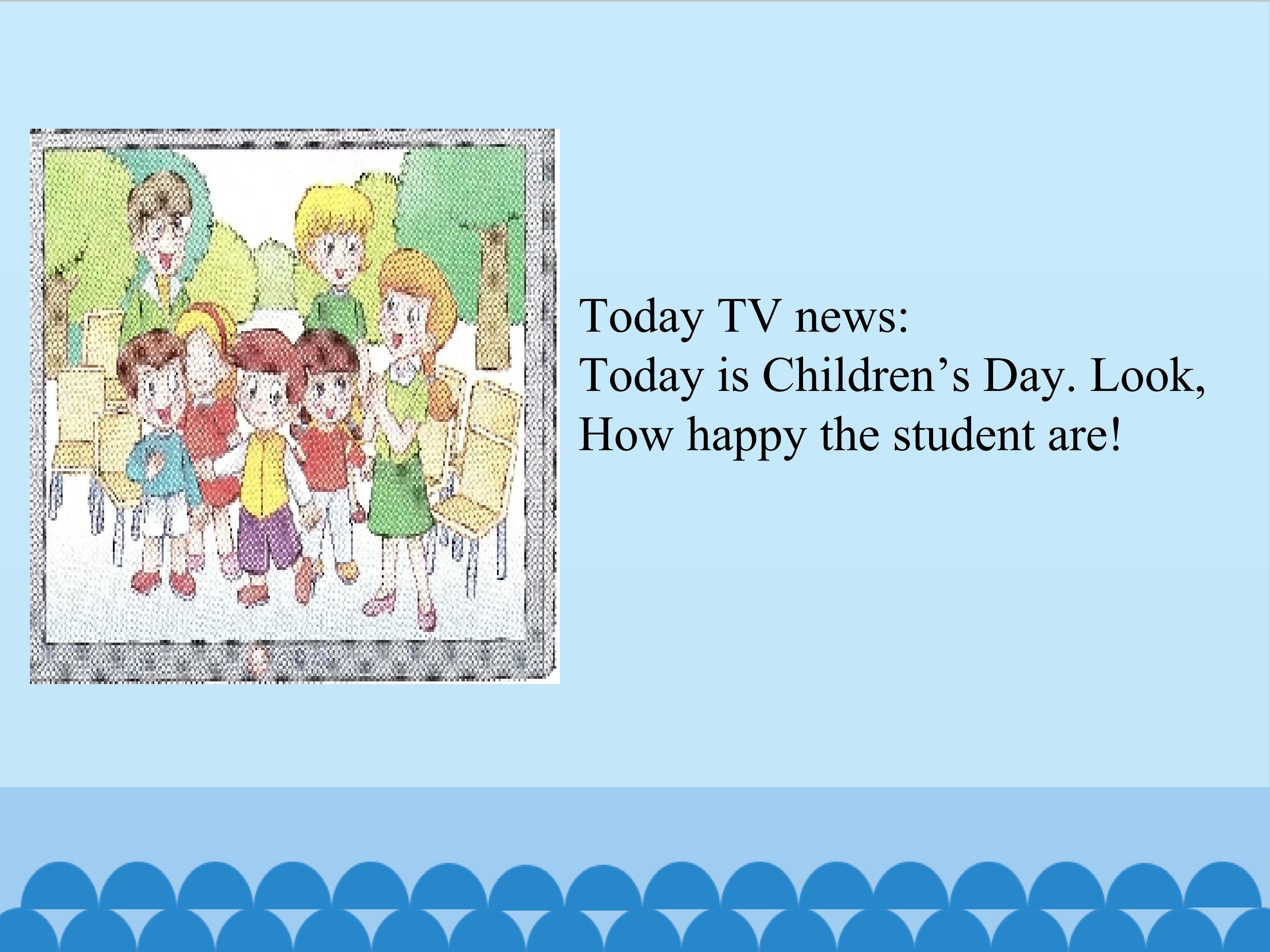 Today TV news:
Today is Children's Day. Look,
How happy the student are!